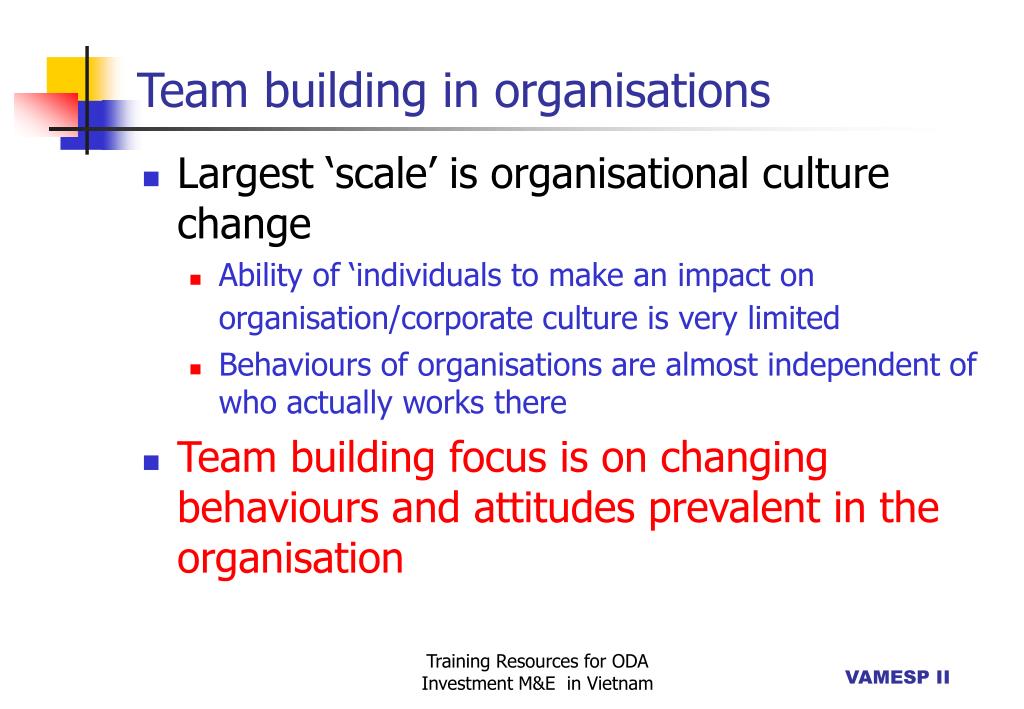 Team building in organisations

- Largest ‘scale’ is organisational culture change
  - Ability of ‘individuals to make an impact on organisation/corporate culture is very limited
  - Behaviours of organisations are almost independent of who actually works there
- Team building focus is on changing behaviours and attitudes prevalent in the organisation

Training Resources for ODA Investment M&E in Vietnam

VAMESP II